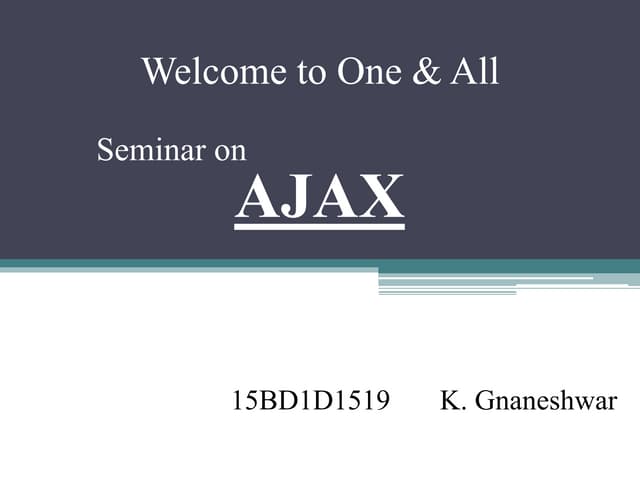 Welcome to One & All

Seminar on

AJAX

15BD1D1519 K. Gnaneshwar